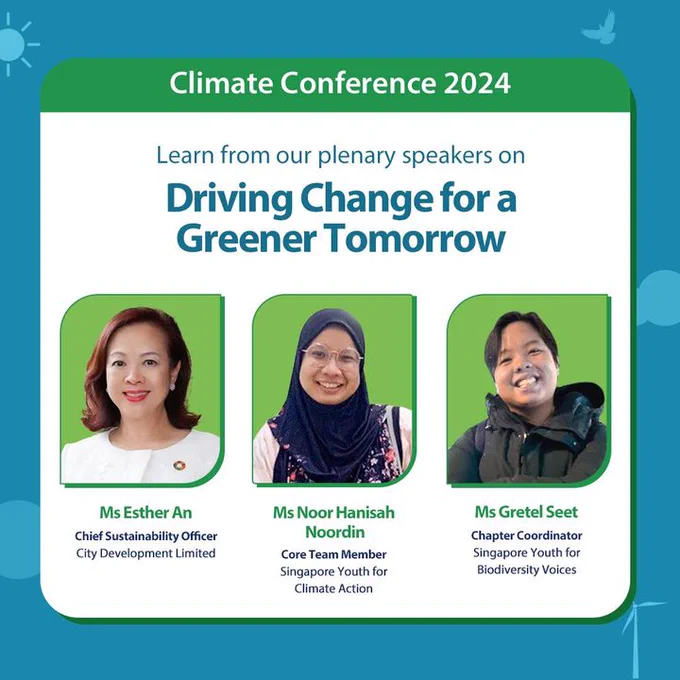 Climate Conference 2024

Learn from our plenary speakers on

Driving Change for a Greener Tomorrow

Ms Esther An
Chief Sustainability Officer
City Development Limited

Ms Noor Hanisah Noordin
Core Team Member
Singapore Youth for Climate Action

Ms Gretel Seet
Chapter Coordinator
Singapore Youth for Biodiversity Voices